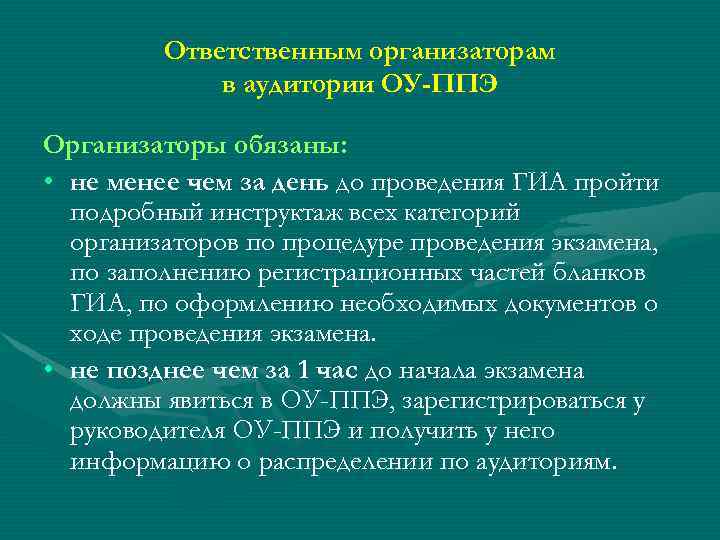 Ответственным организаторам в аудитории ОУ-ППЭ

Организаторы обязаны:

• не менее чем за день до проведения ГИА пройти подробный инструктаж всех категорий организаторов по процедуре проведения экзамена, по заполнению регистрационных частей бланков ГИА, по оформлению необходимых документов о ходе проведения экзамена.

• не позднее чем за 1 час до начала экзамена должны явиться в ОУ-ППЭ, зарегистрироваться у руководителя ОУ-ППЭ и получить у него информацию о распределении по аудиториям.